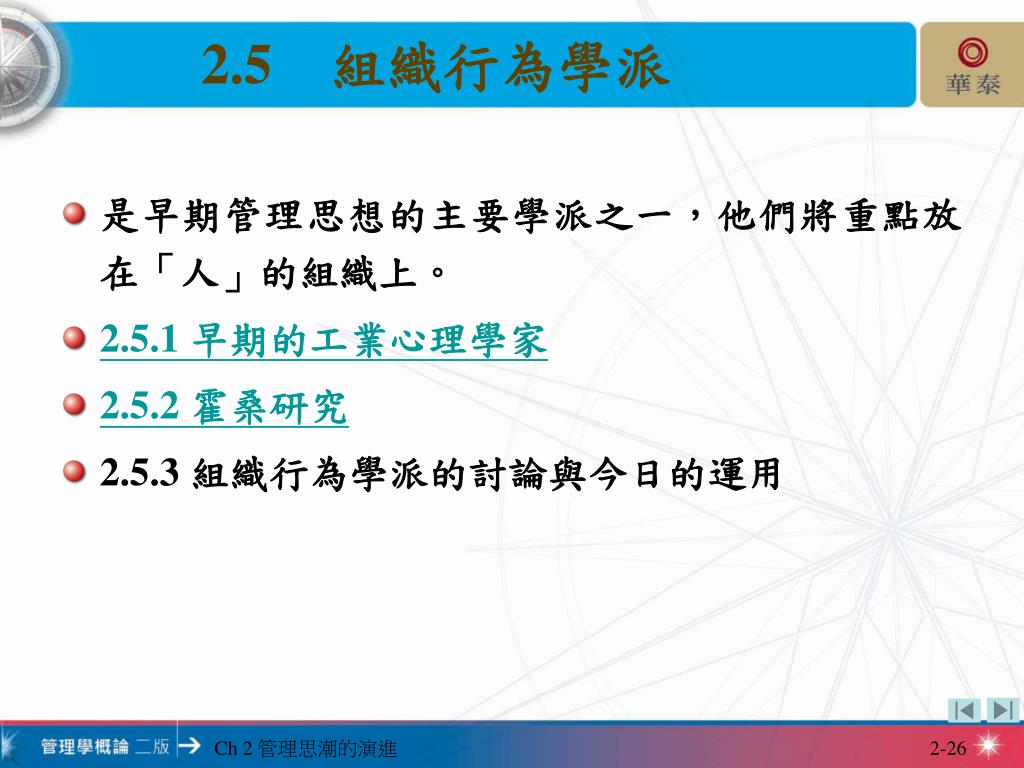 2.5　組織行為學派

華泰

是早期管理思想的主要學派之一，他們將重點放在「人」的組織上。

2.5.1 早期的工業心理學家

2.5.2 霍桑研究

2.5.3 組織行為學派的討論與今日的運用

管理學概論 二版

Ch 2 管理思潮的演進

2-26